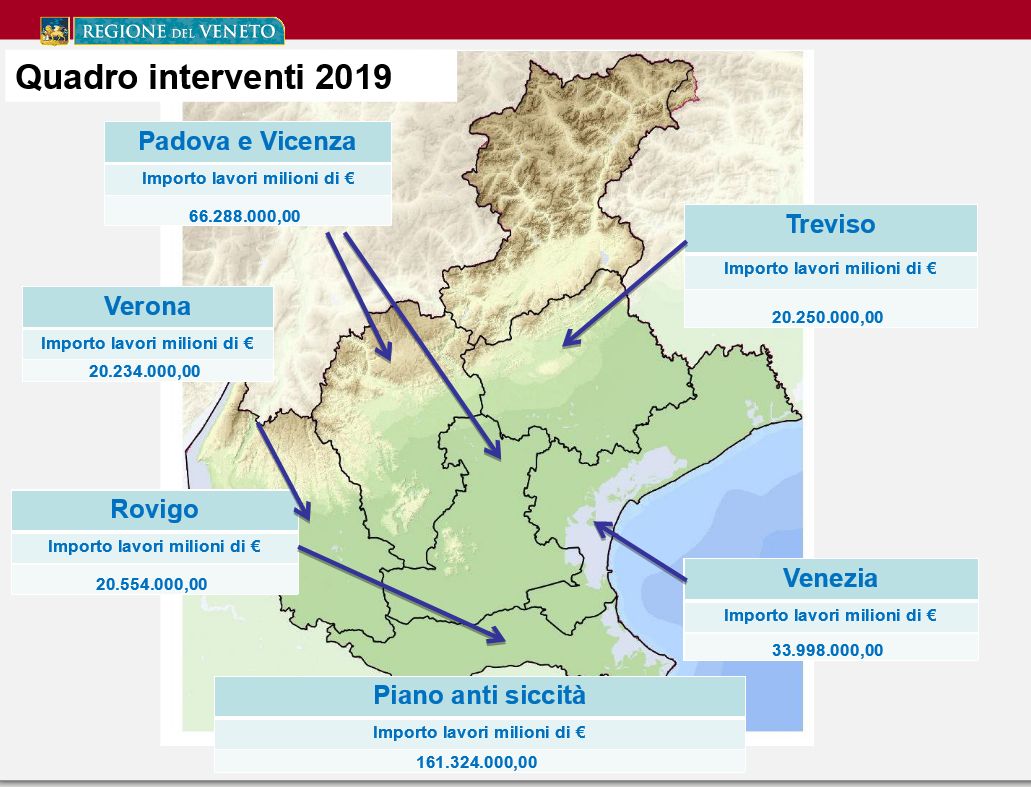 REGIONE DEL VENETO

Quadro interventi 2019

Padova e Vicenza
Importo lavori milioni di €
66.288.000,00

Treviso
Importo lavori milioni di €
20.250.000,00

Verona
Importo lavori milioni di €
20.234.000,00

Rovigo
Importo lavori milioni di €
20.554.000,00

Venezia
Importo lavori milioni di €
33.998.000,00

Piano anti siccità
Importo lavori milioni di €
161.324.000,00